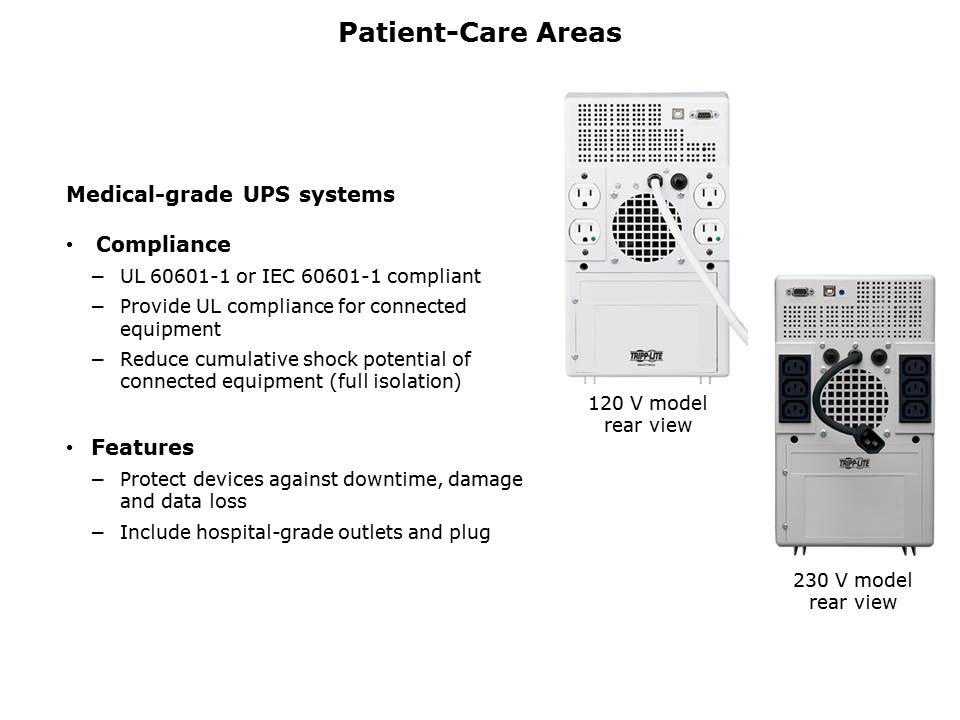 Patient-Care Areas

Medical-grade UPS systems

• Compliance
– UL 60601-1 or IEC 60601-1 compliant
– Provide UL compliance for connected equipment
– Reduce cumulative shock potential of connected equipment (full isolation)

• Features
– Protect devices against downtime, damage and data loss
– Include hospital-grade outlets and plug

TRIPP·LITE

120 V model rear view

TRIPP·LITE

230 V model rear view